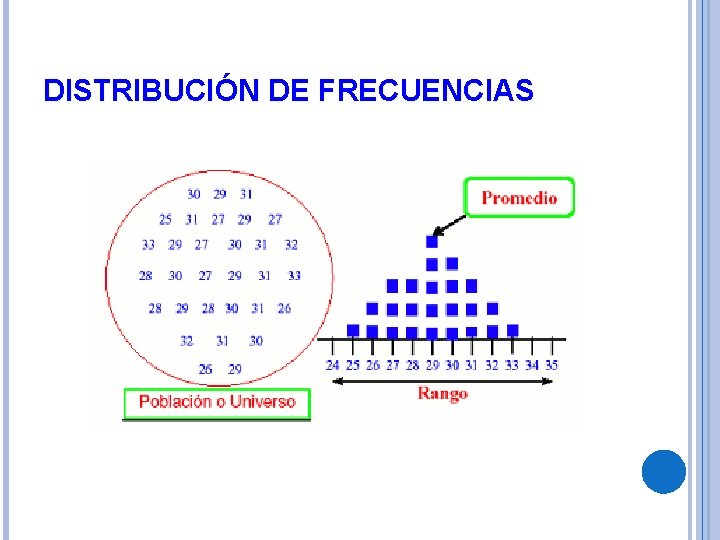 DISTRIBUCIÓN DE FRECUENCIAS

30 29 31
25 31 27 29 27
33 29 27 30 31 32
28 30 27 29 31 33
28 29 28 30 31 26
32 31 30
26 29

Población o Universo

Promedio

24 25 26 27 28 29 30 31 32 33 34 35

Rango